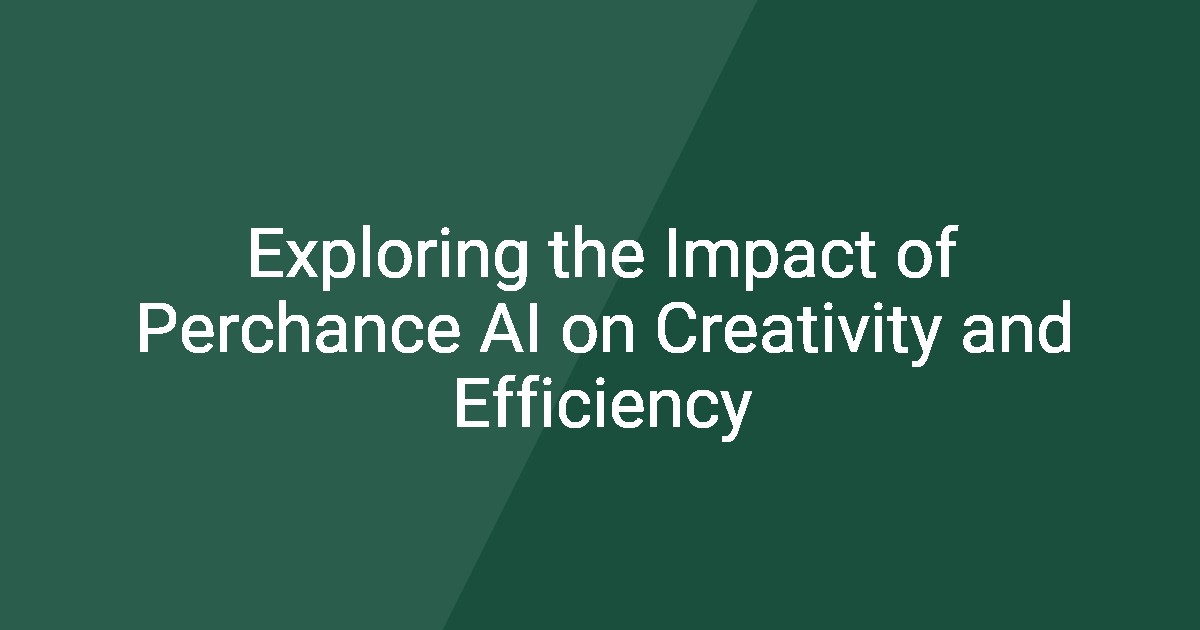 Exploring the Impact of Perchance AI on Creativity and Efficiency